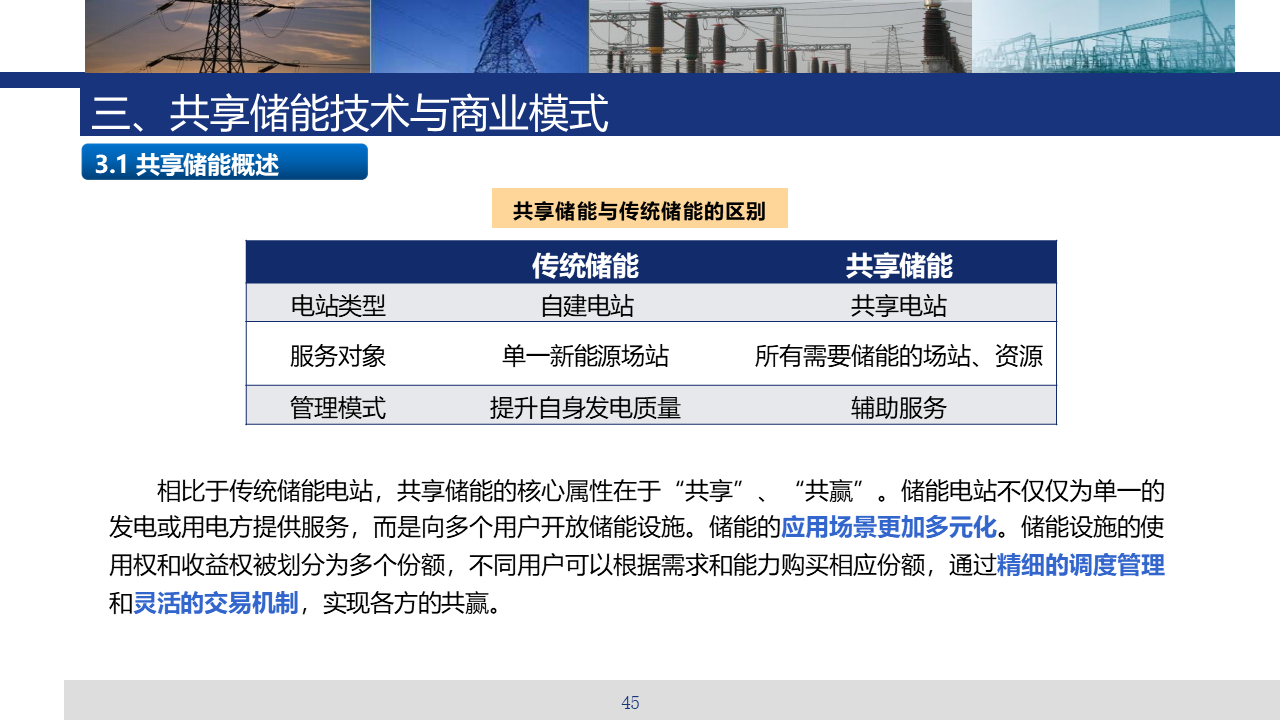 三、共享储能技术与商业模式

3.1 共享储能概述

共享储能与传统储能的区别

|  | 传统储能 | 共享储能 |
|---|---|---|
| 电站类型 | 自建电站 | 共享电站 |
| 服务对象 | 单一新能源场站 | 所有需要储能的场站、资源 |
| 管理模式 | 提升自身发电质量 | 辅助服务 |

相比于传统储能电站，共享储能的核心属性在于“共享”、“共赢”。储能电站不仅仅为单一的发电或用电方提供服务，而是向多个用户开放储能设施。储能的应用场景更加多元化。储能设施的使用权和收益权被划分为多个份额，不同用户可以根据需求和能力购买相应份额，通过精细的调度管理和灵活的交易机制，实现各方的共赢。

45